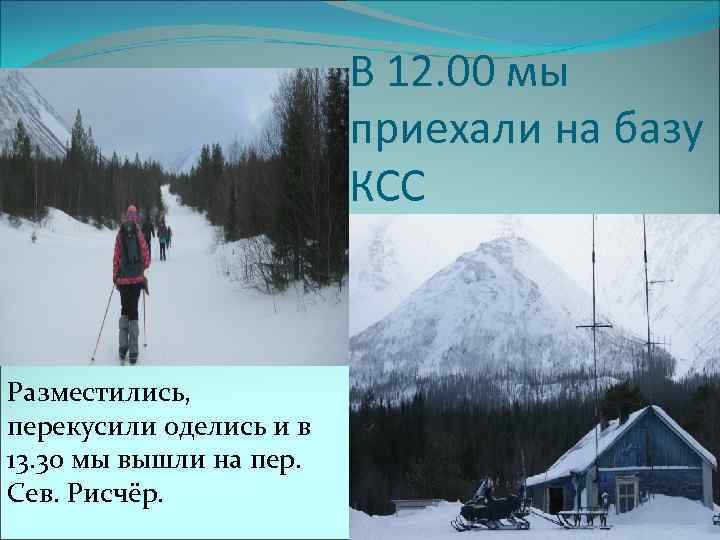 В 12.00 мы приехали на базу КСС

Разместились, перекусили оделись и в 13.30 мы вышли на пер. Сев. Рисчёр.